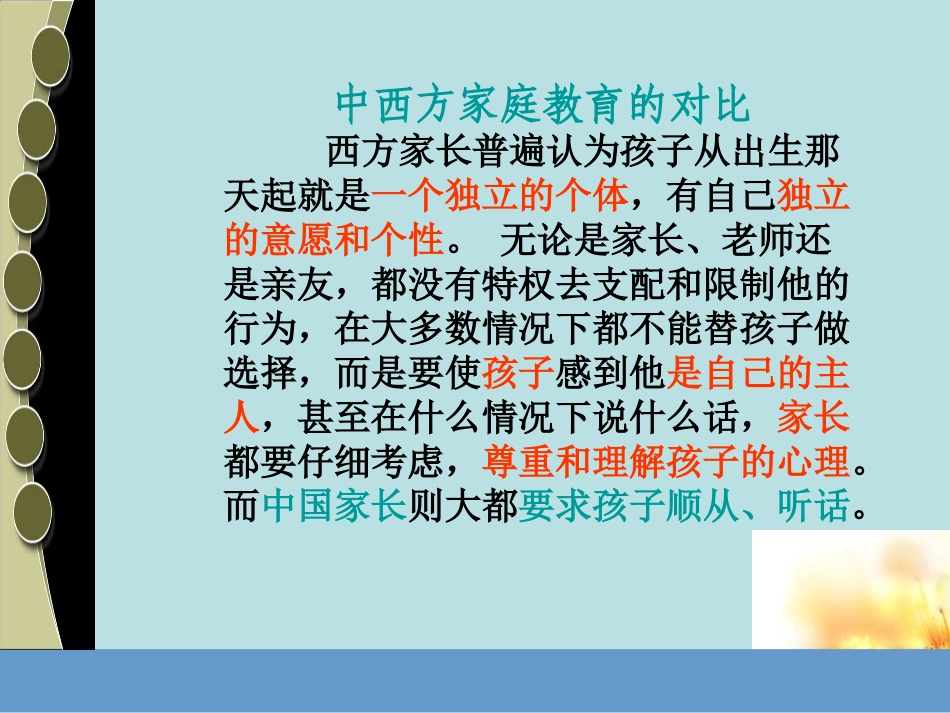 中西方家庭教育的对比

西方家长普遍认为孩子从出生那天起就是一个独立的个体，有自己独立的意愿和个性。 无论是家长、老师还是亲友，都没有特权去支配和限制他的行为，在大多数情况下都不能替孩子做选择，而是要使孩子感到他是自己的主人，甚至在什么情况下说什么话，家长都要仔细考虑，尊重和理解孩子的心理。而中国家长则大都要求孩子顺从、听话。